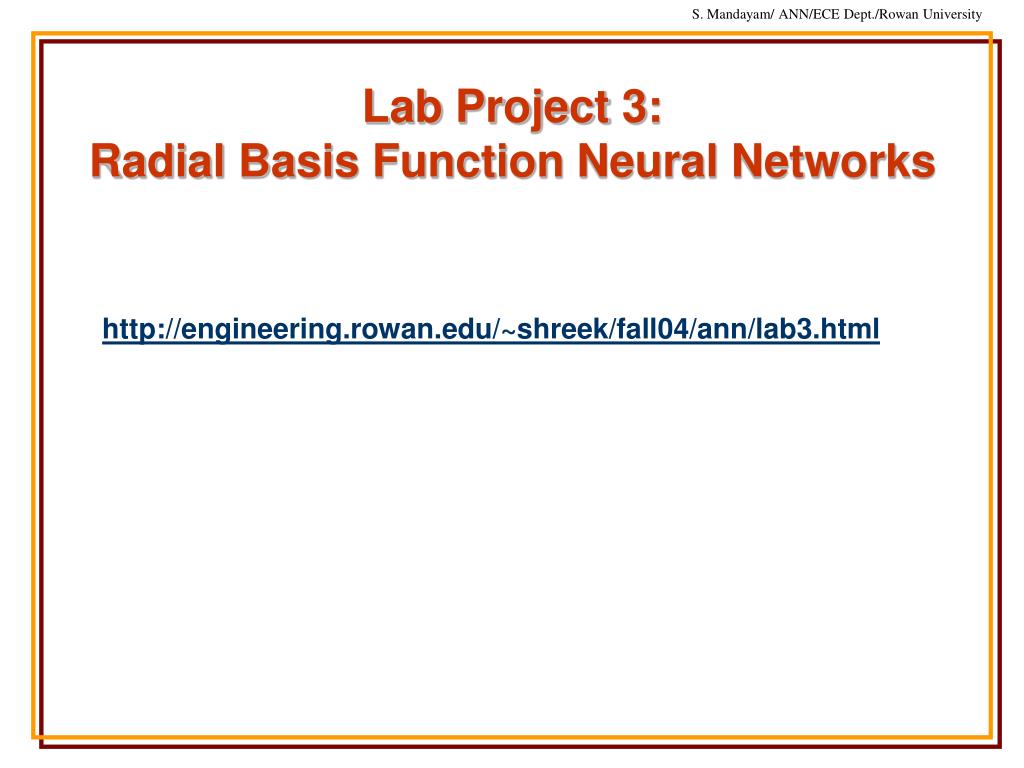 S. Mandayam/ ANN/ECE Dept./Rowan University

Lab Project 3:
Radial Basis Function Neural Networks

http://engineering.rowan.edu/~shreek/fall04/ann/lab3.html